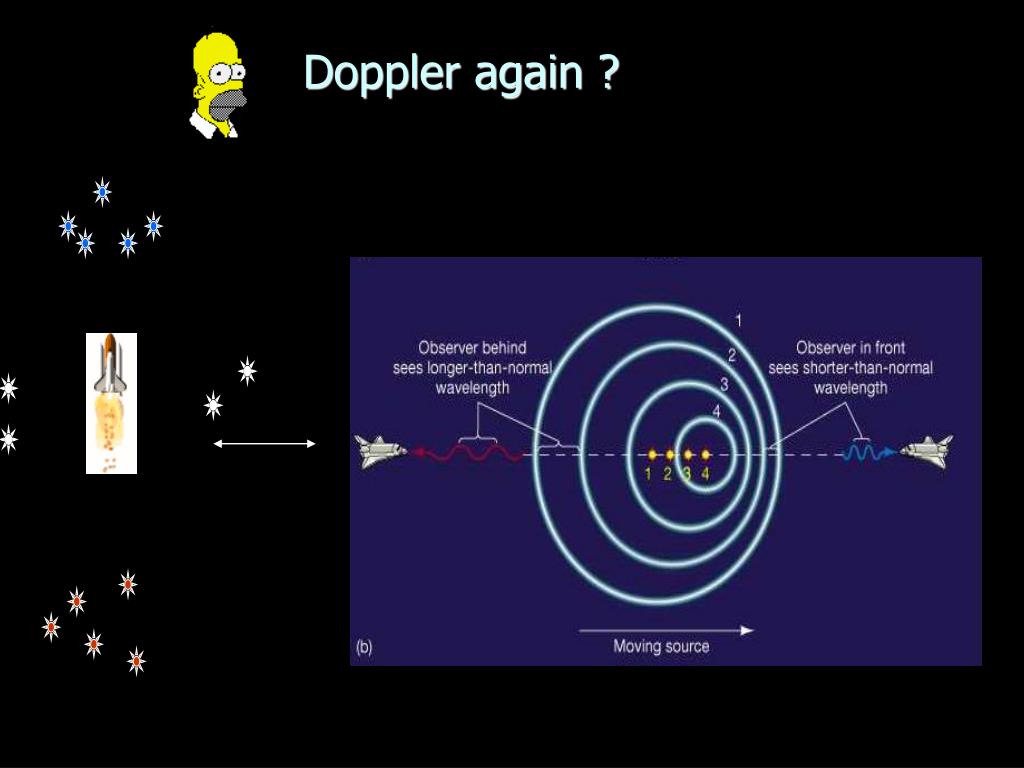 Doppler again ?

Observer behind sees longer-than-normal wavelength

1
2
3
4

Observer in front sees shorter-than-normal wavelength

1 2 3 4

(b)

Moving source